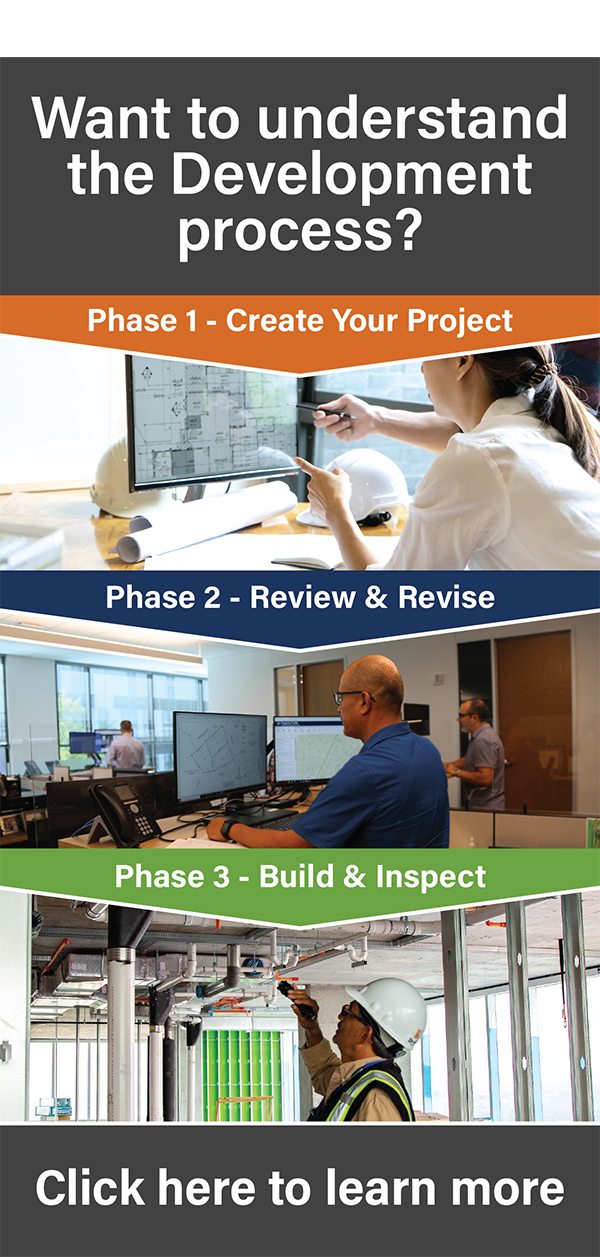 Want to understand the Development process?

Phase 1 - Create Your Project

Phase 2 - Review & Revise

Phase 3 - Build & Inspect

Click here to learn more